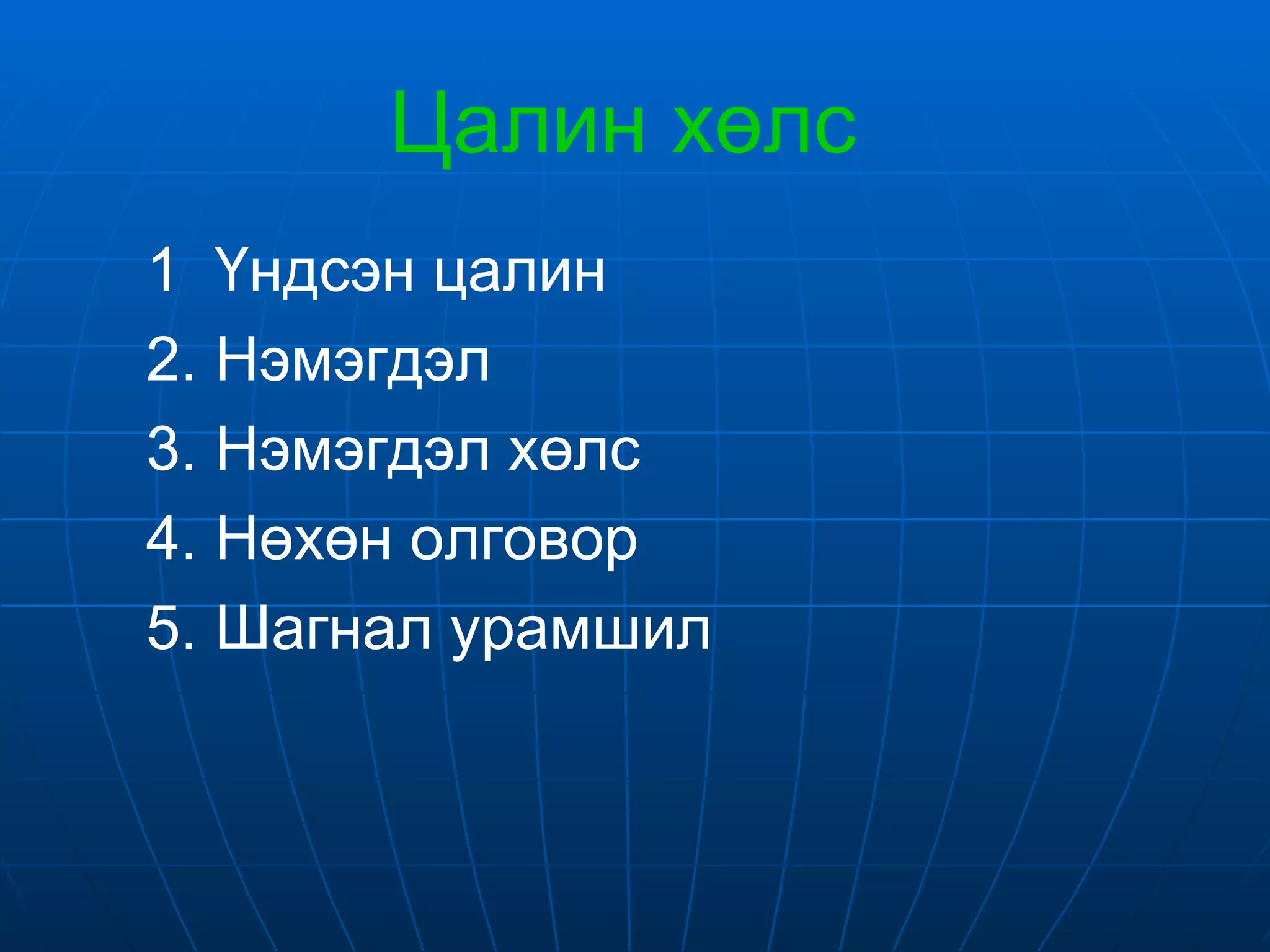 Цалин хөлс

1 Үндсэн цалин

2. Нэмэгдэл

3. Нэмэгдэл хөлс

4. Нөхөн олговор

5. Шагнал урамшил